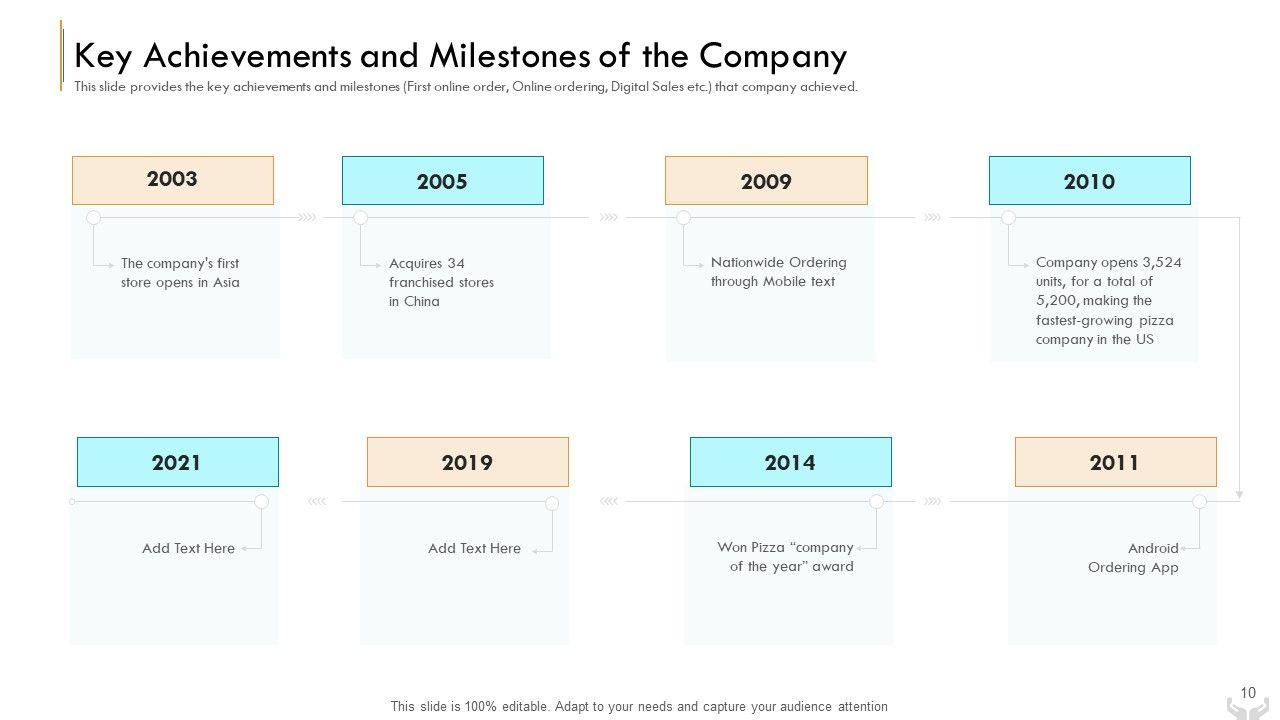 Key Achievements and Milestones of the Company

This slide provides the key achievements and milestones (First online order, Online ordering, Digital Sales etc.) that company achieved.

2003

The company's first store opens in Asia

2005

Acquires 34 franchised stores in China

2009

Nationwide Ordering through Mobile text

2010

Company opens 3,524 units, for a total of 5,200, making the fastest-growing pizza company in the US

2021

Add Text Here

2019

Add Text Here

2014

Won Pizza "company of the year" award

2011

Android Ordering App

This slide is 100% editable. Adapt to your needs and capture your audience attention

10